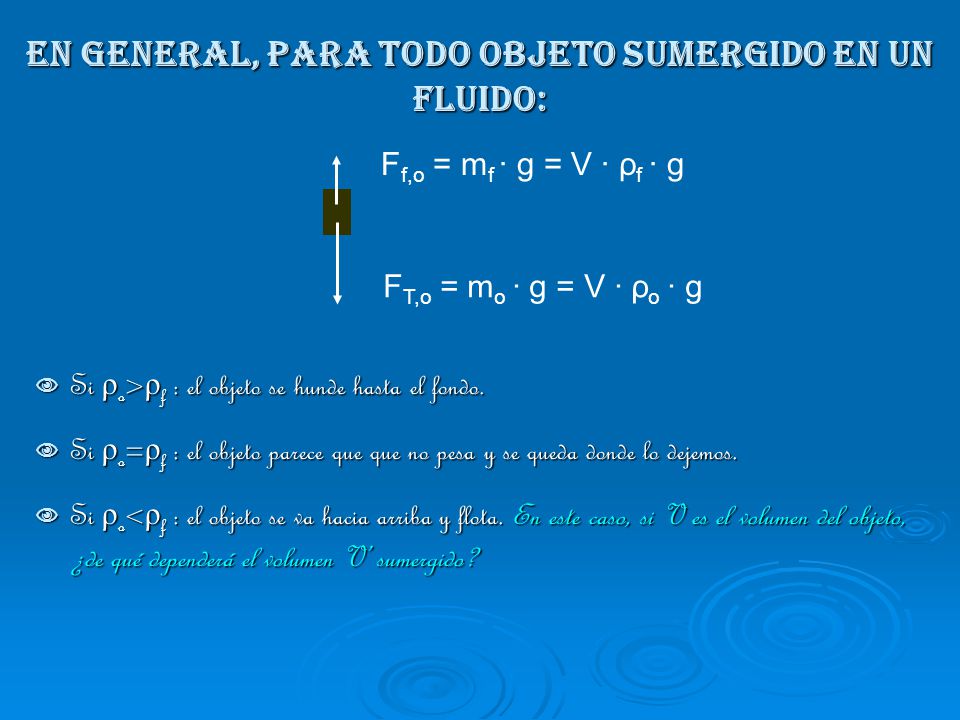 EN GENERAL, PARA TODO OBJETO SUMERGIDO EN UN FLUIDO:

$F_{f,o} = m_f \cdot g = V \cdot \rho_f \cdot g$

$F_{T,o} = m_o \cdot g = V \cdot \rho_o \cdot g$

Si $\rho_o > \rho_f$ : el objeto se hunde hasta el fondo.

Si $\rho_o = \rho_f$ : el objeto parece que que no pesa y se queda donde lo dejemos.

Si $\rho_o < \rho_f$ : el objeto se va hacia arriba y flota. En este caso, si V es el volumen del objeto, ¿de qué dependerá el volumen V' sumergido?